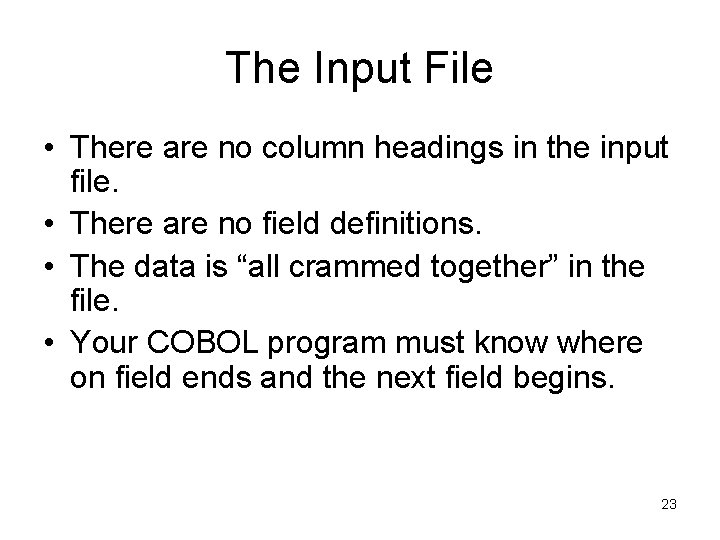 The Input File

• There are no column headings in the input file.
• There are no field definitions.
• The data is “all crammed together” in the file.
• Your COBOL program must know where on field ends and the next field begins.

23